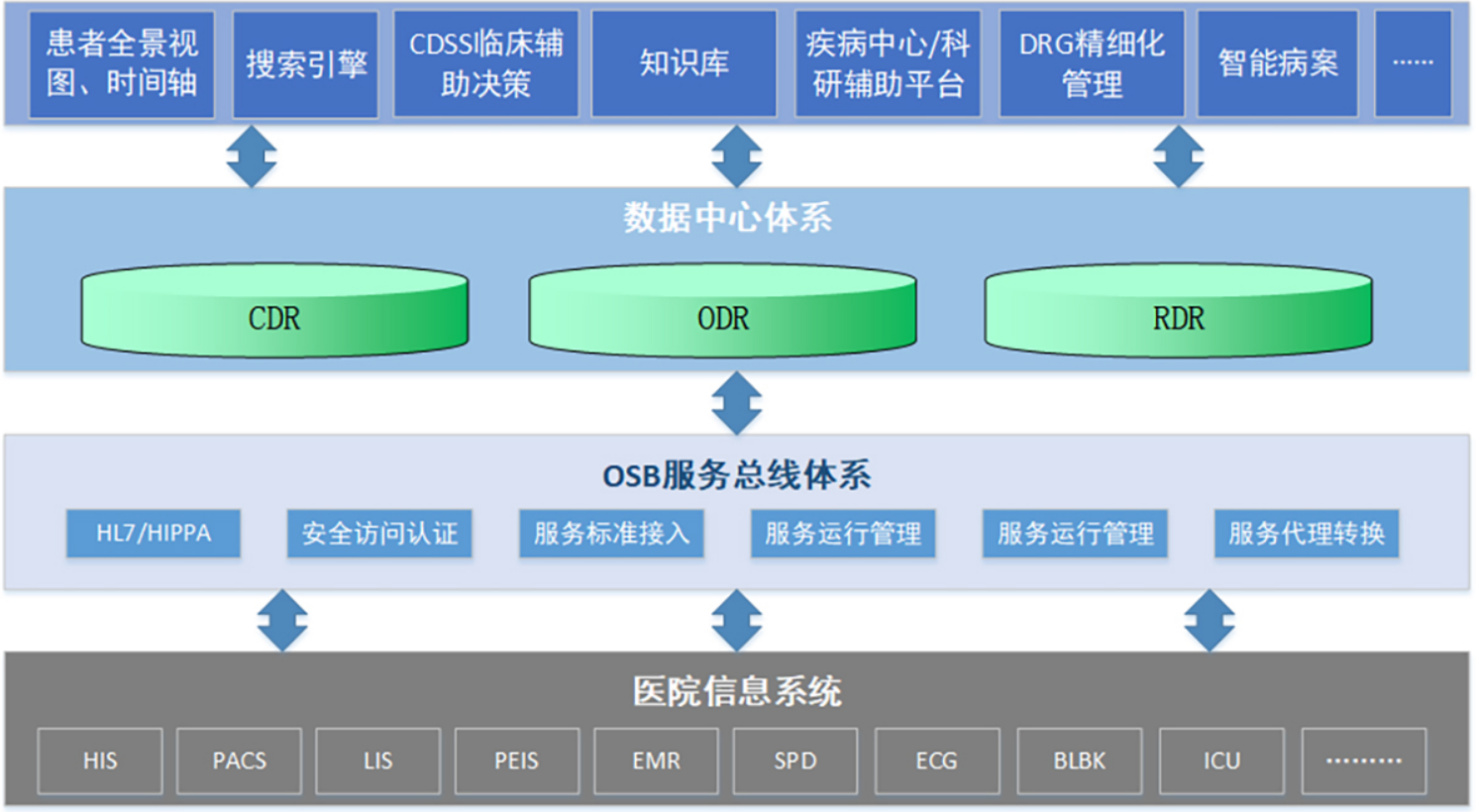 患者全景视图、时间轴

搜索引擎

CDSS临床辅助决策

知识库

疾病中心/科研辅助平台

DRG精细化管理

智能病案

......

数据中心体系

CDR

ODR

RDR

OSB服务总线体系

HL7/HIPPA

安全访问认证

服务标准接入

服务运行管理

服务运行管理

服务代理转换

医院信息系统

HIS

PACS

LIS

PEIS

EMR

SPD

ECG

BLBK

ICU

.........